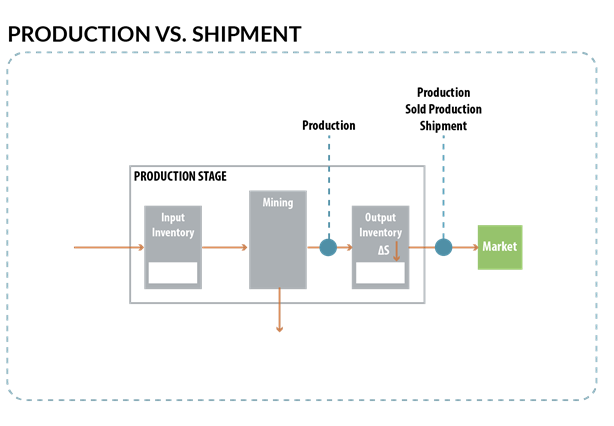 PRODUCTION VS. SHIPMENT

Production

Production
Sold Production
Shipment

PRODUCTION STAGE

Input Inventory

Mining

Output Inventory
ΔS

Market